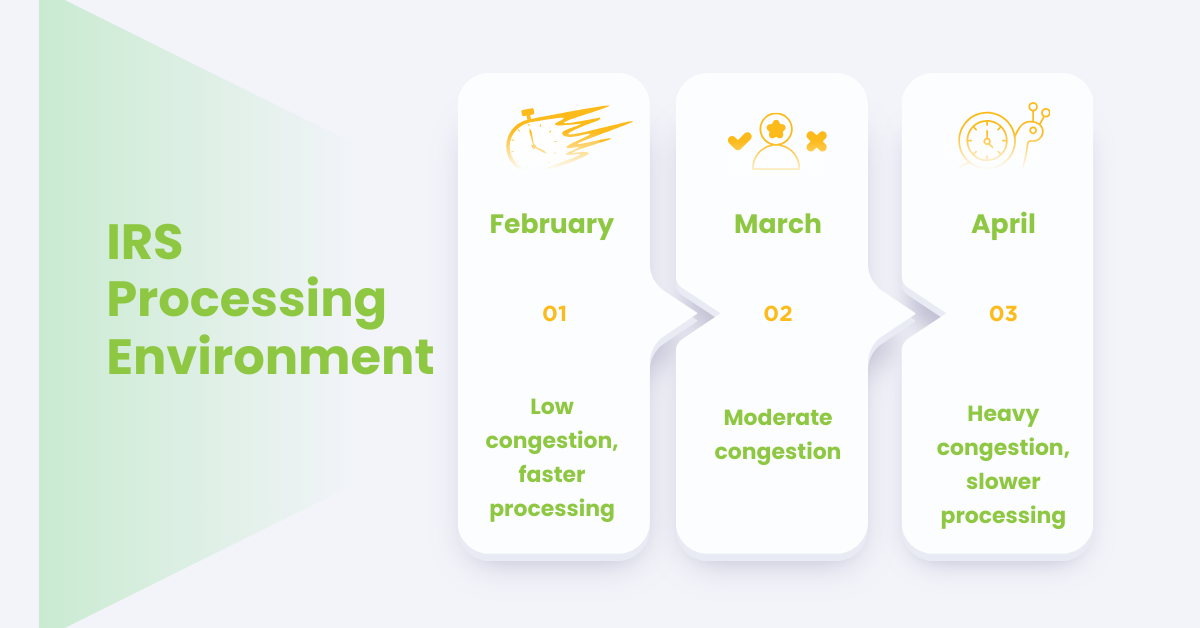 IRS Processing Environment

February

01

Low congestion, faster processing

March

02

Moderate congestion

April

03

Heavy congestion, slower processing